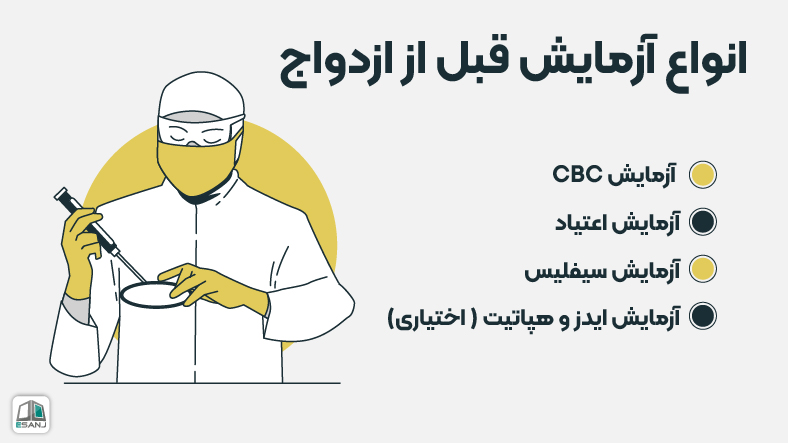 انواع آزمایش قبل از ازدواج

آزمایش CBC

آزمایش اعتیاد

آزمایش سیفلیس

آزمایش ایدز و هپاتیت ( اختیاری)

ESANJ